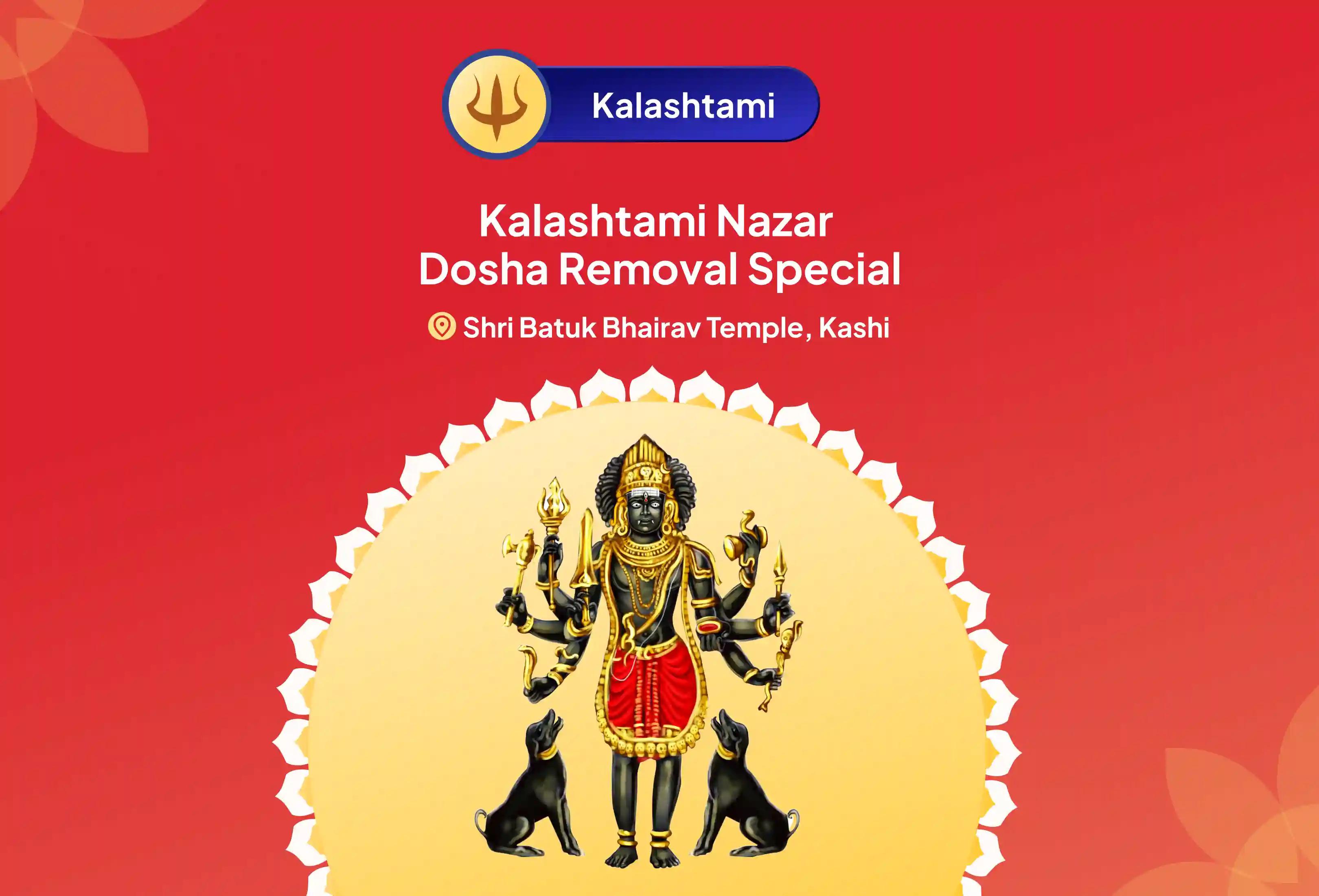 Kalashtami

Kalashtami Nazar Dosha Removal Special

Shri Batuk Bhairav Temple, Kashi